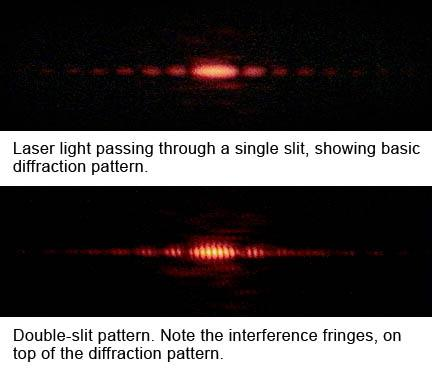 Laser light passing through a single slit, showing basic diffraction pattern.

Double-slit pattern. Note the interference fringes, on top of the diffraction pattern.